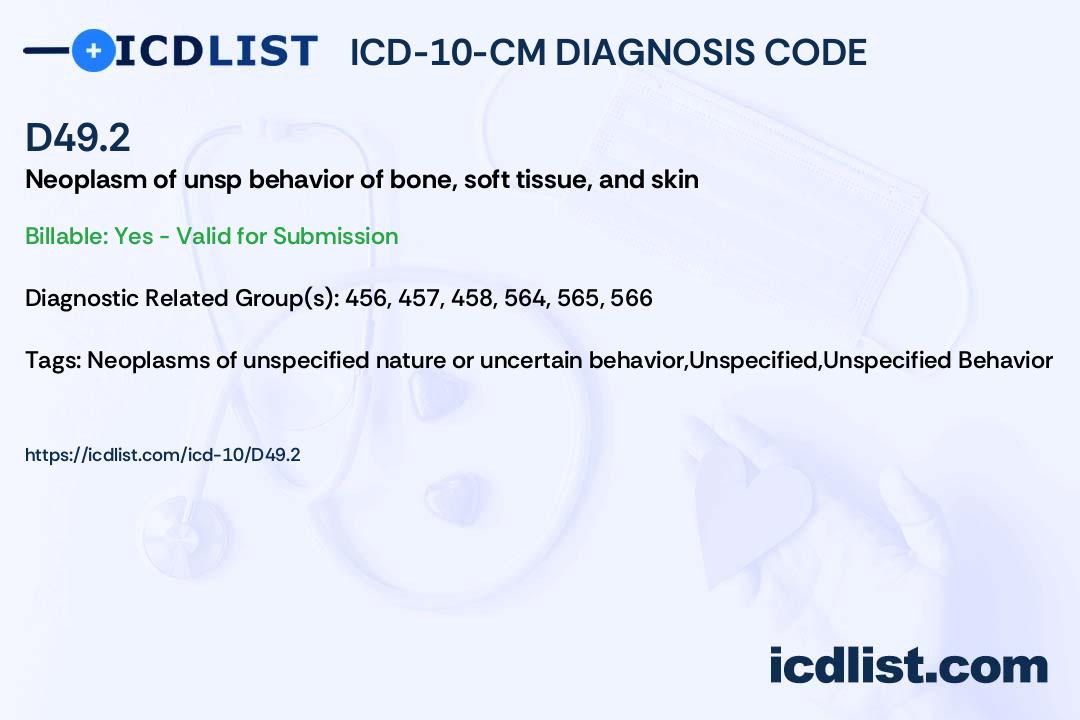 ICDLIST ICD-10-CM DIAGNOSIS CODE

D49.2

Neoplasm of unsp behavior of bone, soft tissue, and skin

Billable: Yes - Valid for Submission

Diagnostic Related Group(s): 456, 457, 458, 564, 565, 566

Tags: Neoplasms of unspecified nature or uncertain behavior,Unspecified,Unspecified Behavior

https://icdlist.com/icd-10/D49.2

icdlist.com